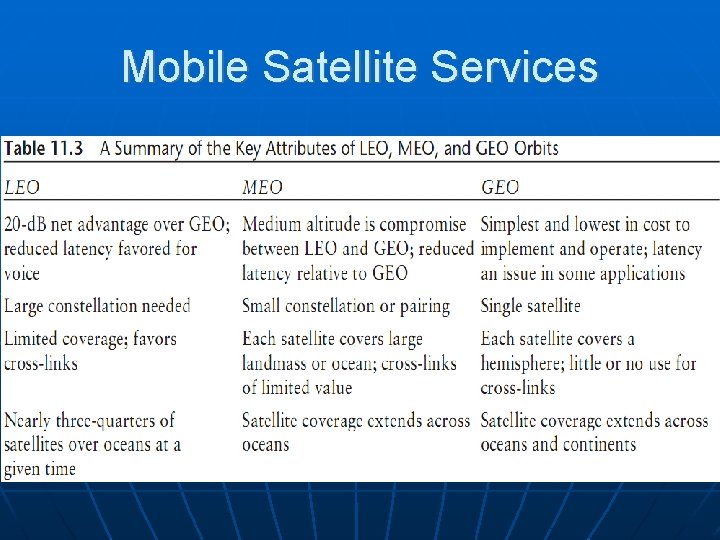 Mobile Satellite Services

Table 11.3 A Summary of the Key Attributes of LEO, MEO, and GEO Orbits

| LEO | MEO | GEO |
|---|---|---|
| 20-dB net advantage over GEO; reduced latency favored for voice | Medium altitude is compromise between LEO and GEO; reduced latency relative to GEO | Simplest and lowest in cost to implement and operate; latency an issue in some applications |
| Large constellation needed | Small constellation or pairing | Single satellite |
| Limited coverage; favors cross-links | Each satellite covers large landmass or ocean; cross-links of limited value | Each satellite covers a hemisphere; little or no use for cross-links |
| Nearly three-quarters of satellites over oceans at a given time | Satellite coverage extends across oceans | Satellite coverage extends across oceans and continents |